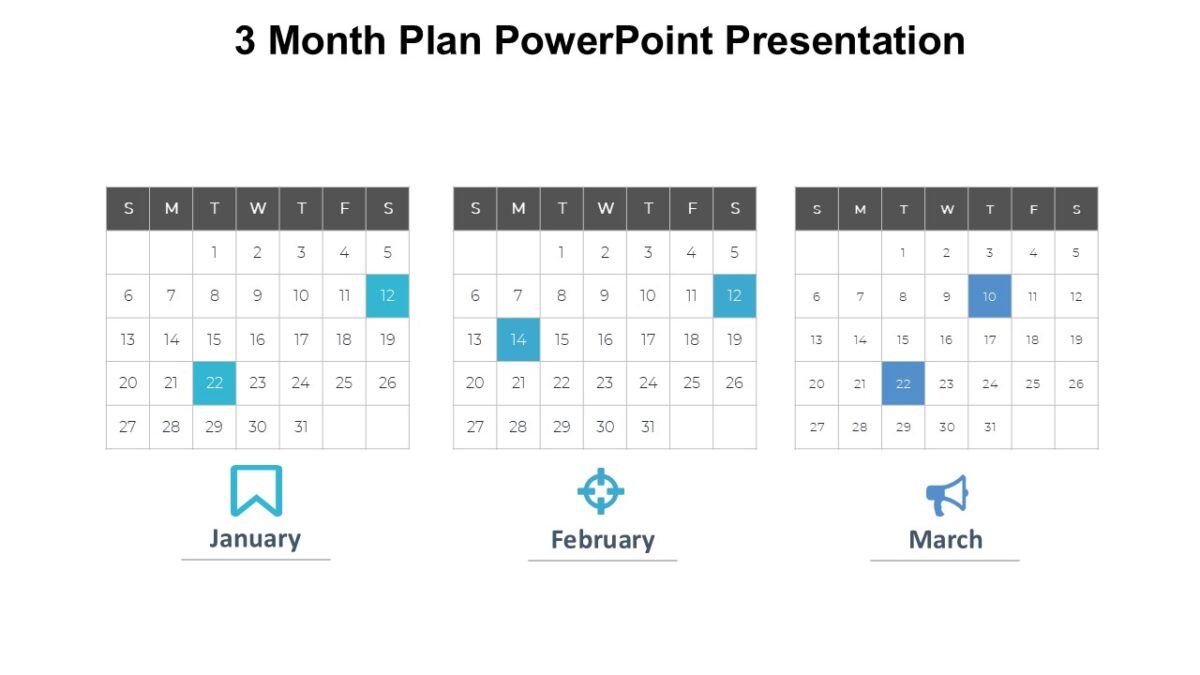 3 Month Plan PowerPoint Presentation

| S | M | T | W | T | F | S |
|---|---|---|---|---|---|---|
| | | 1 | 2 | 3 | 4 | 5 |
| 6 | 7 | 8 | 9 | 10 | 11 | 12 |
| 13 | 14 | 15 | 16 | 17 | 18 | 19 |
| 20 | 21 | 22 | 23 | 24 | 25 | 26 |
| 27 | 28 | 29 | 30 | 31 | | |

January

| S | M | T | W | T | F | S |
|---|---|---|---|---|---|---|
| | | 1 | 2 | 3 | 4 | 5 |
| 6 | 7 | 8 | 9 | 10 | 11 | 12 |
| 13 | 14 | 15 | 16 | 17 | 18 | 19 |
| 20 | 21 | 22 | 23 | 24 | 25 | 26 |
| 27 | 28 | 29 | 30 | 31 | | |

February

| S | M | T | W | T | F | S |
|---|---|---|---|---|---|---|
| | | 1 | 2 | 3 | 4 | 5 |
| 6 | 7 | 8 | 9 | 10 | 11 | 12 |
| 13 | 14 | 15 | 16 | 17 | 18 | 19 |
| 20 | 21 | 22 | 23 | 24 | 25 | 26 |
| 27 | 28 | 29 | 30 | 31 | | |

March